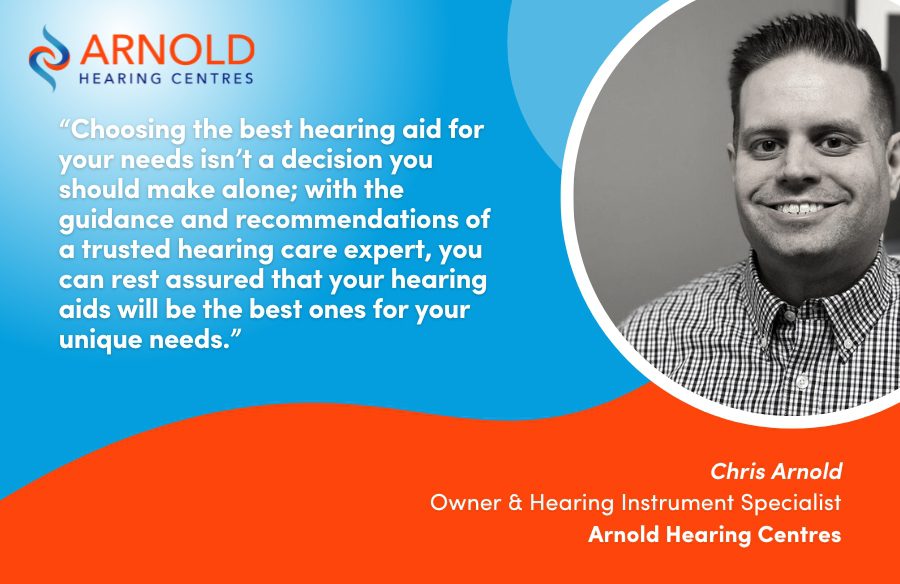 ARNOLD
HEARING CENTRES

“Choosing the best hearing aid for your needs isn’t a decision you should make alone; with the guidance and recommendations of a trusted hearing care expert, you can rest assured that your hearing aids will be the best ones for your unique needs.”

Chris Arnold
Owner & Hearing Instrument Specialist
Arnold Hearing Centres